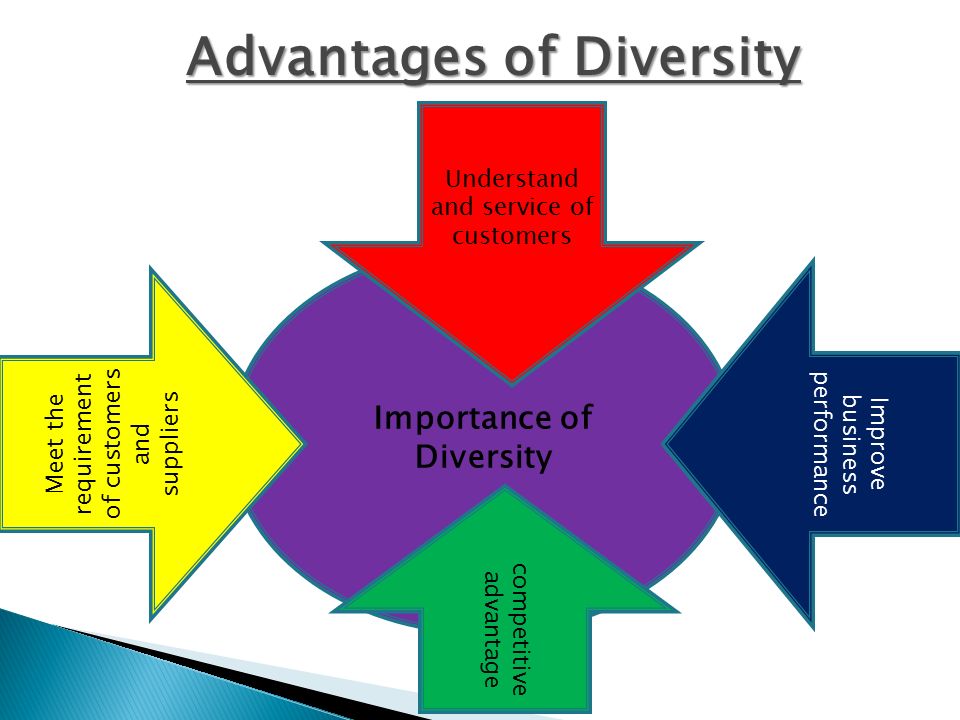 Advantages of Diversity

Understand and service of customers

Meet the requirement of customers and suppliers

Importance of Diversity

Improve business performance

competitive advantage